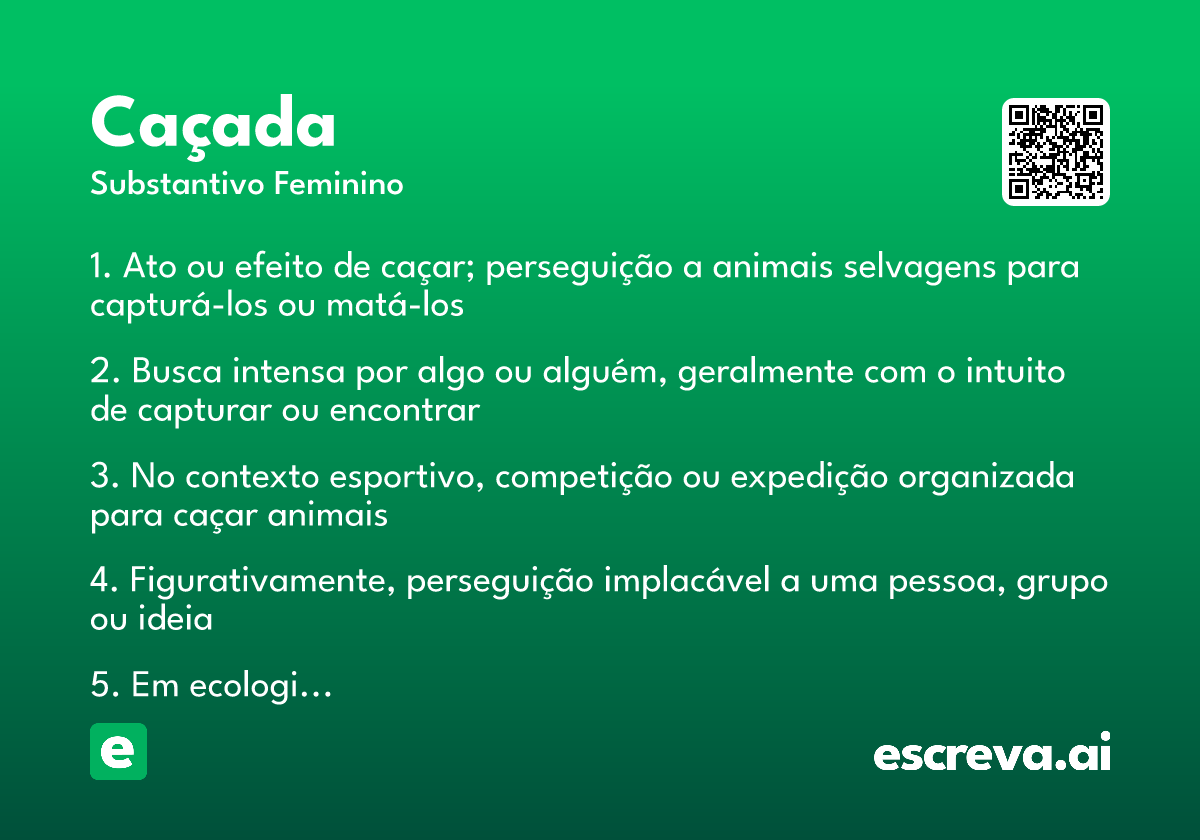 Caçada
Substantivo Feminino

1. Ato ou efeito de caçar; perseguição a animais selvagens para capturá-los ou matá-los

2. Busca intensa por algo ou alguém, geralmente com o intuito de capturar ou encontrar

3. No contexto esportivo, competição ou expedição organizada para caçar animais

4. Figurativamente, perseguição implacável a uma pessoa, grupo ou ideia

5. Em ecologi…

e

escreva.ai